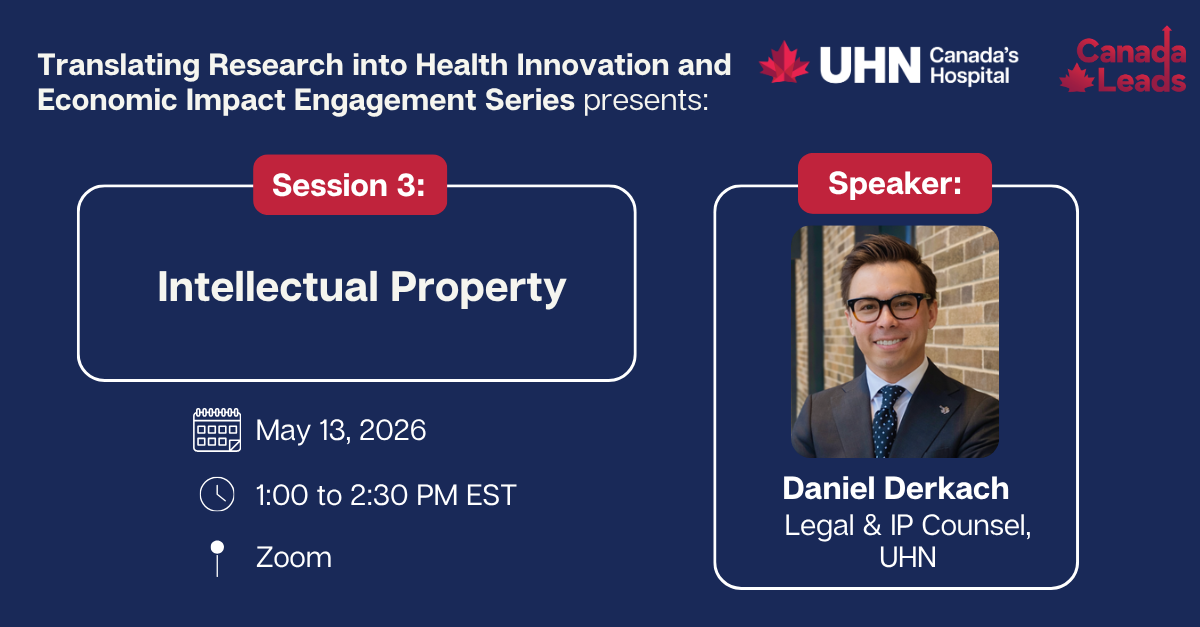 Translating Research into Health Innovation and Economic Impact Engagement Series presents:

UHN Canada's Hospital

Canada Leads

Session 3:

Intellectual Property

May 13, 2026

1:00 to 2:30 PM EST

Zoom

Speaker:

Daniel Derkach
Legal & IP Counsel, UHN